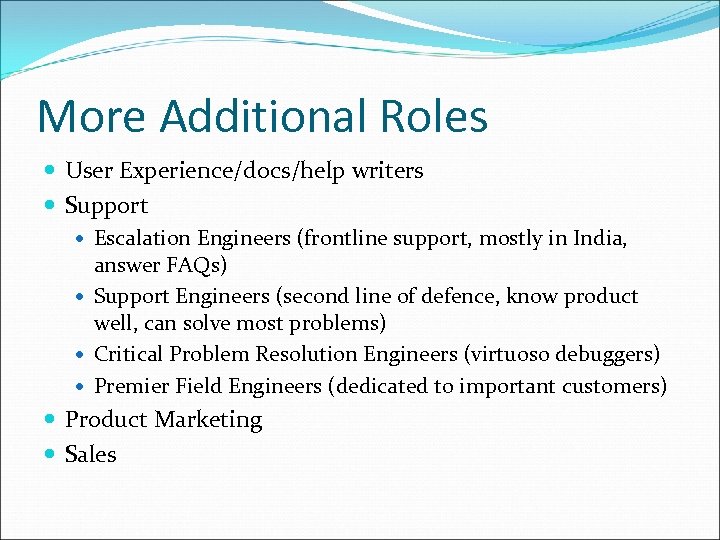 More Additional Roles

- User Experience/docs/help writers
- Support
  - Escalation Engineers (frontline support, mostly in India, answer FAQs)
  - Support Engineers (second line of defence, know product well, can solve most problems)
  - Critical Problem Resolution Engineers (virtuoso debuggers)
  - Premier Field Engineers (dedicated to important customers)
- Product Marketing
- Sales